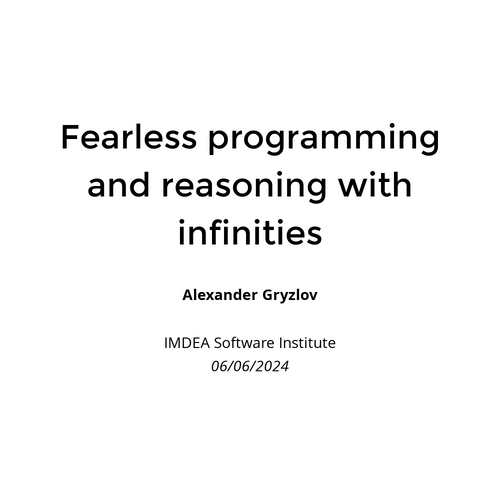 Fearless programming and reasoning with infinities

Alexander Gryzlov

IMDEA Software Institute
06/06/2024